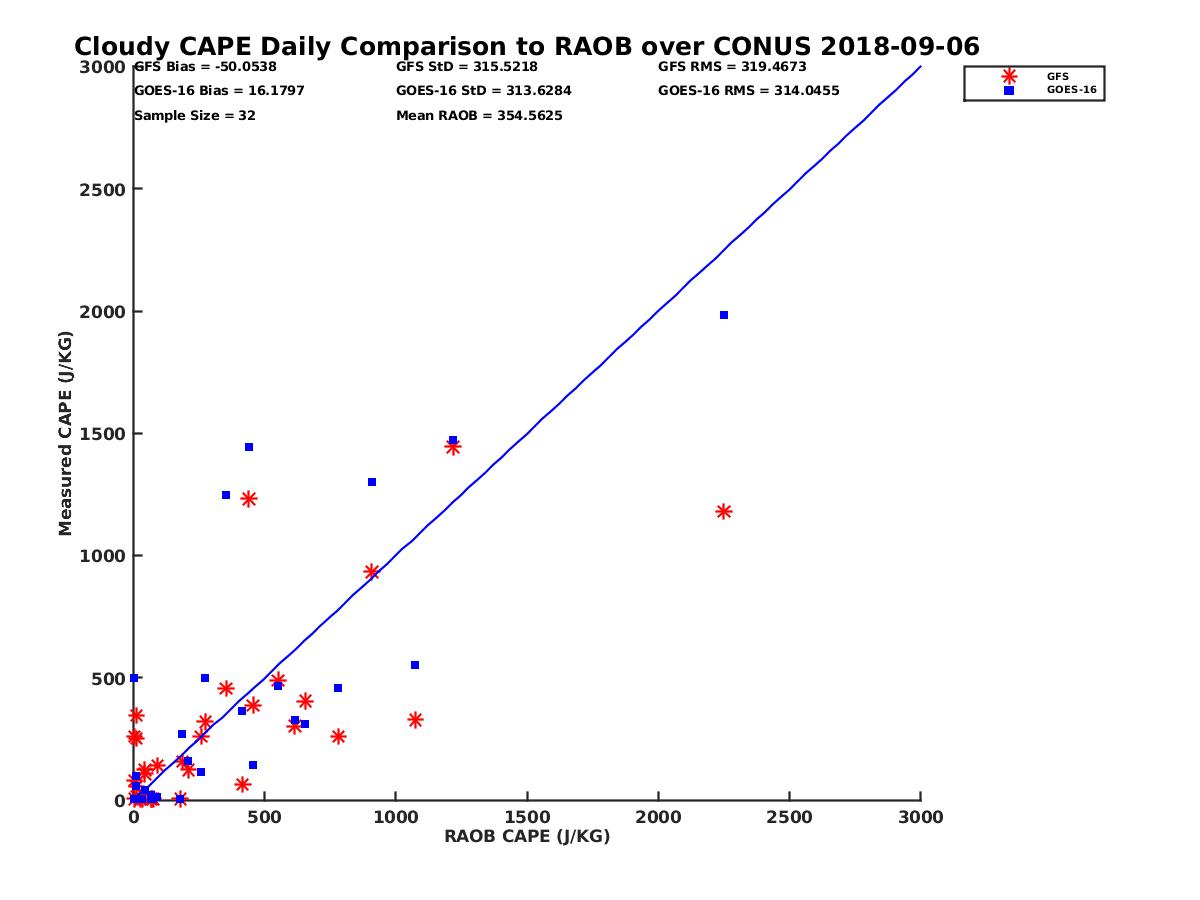 Cloudy CAPE Daily Comparison to RAOB over CONUS 2018-09-06

GFS Bias = -50.0538
GOES-16 Bias = 16.1797
Sample Size = 32

GFS StD = 315.5218
GOES-16 StD = 313.6284
Mean RAOB = 354.5625

GFS RMS = 319.4673
GOES-16 RMS = 314.0455

GFS
GOES-16

Measured CAPE (J/KG)

3000
2500
2000
1500
1000
500
0

0
500
1000
1500
2000
2500
3000

RAOB CAPE (J/KG)